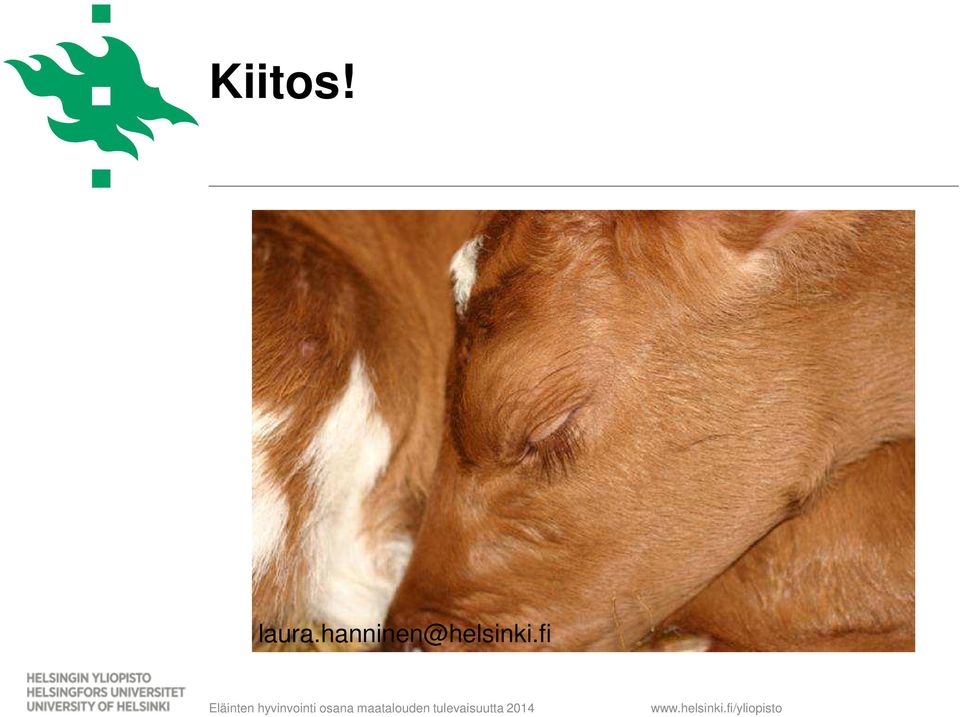 Kiitos!

laura.hanninen@helsinki.fi

HELSINGIN YLIOPISTO
HELSINGFORS UNIVERSITET
UNIVERSITY OF HELSINKI

Eläinten hyvinvointi osana maatalouden tulevaisuutta 2014

www.helsinki.fi/yliopisto